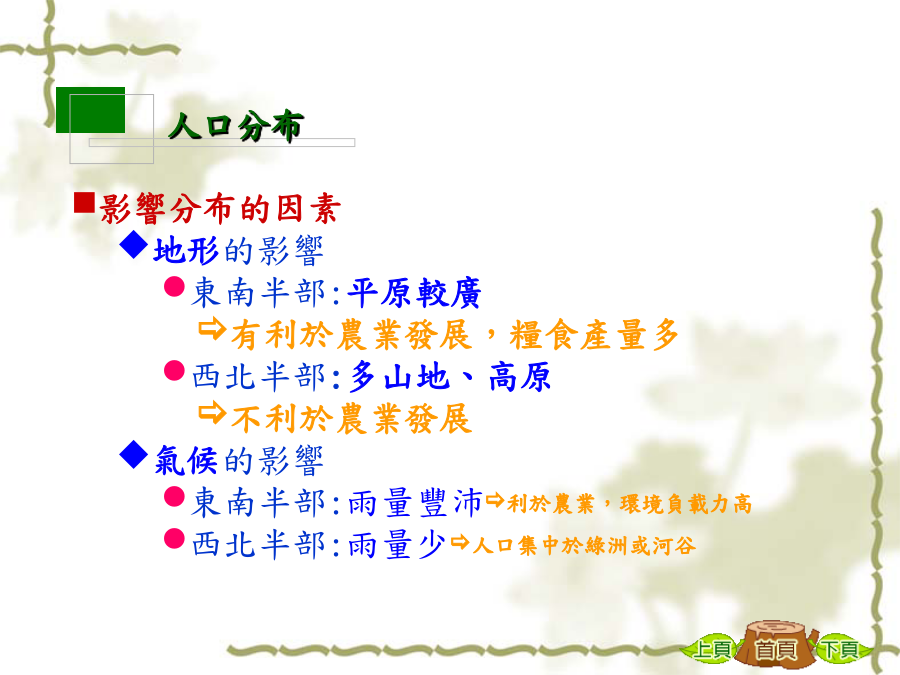 人口分布

■影響分布的因素

◆地形的影響

●東南半部:平原較廣

⇨有利於農業發展，糧食產量多

●西北半部:多山地、高原

⇨不利於農業發展

◆氣候的影響

●東南半部:雨量豐沛⇨利於農業，環境負載力高

●西北半部:雨量少⇨人口集中於綠洲或河谷

上頁 首頁 下頁